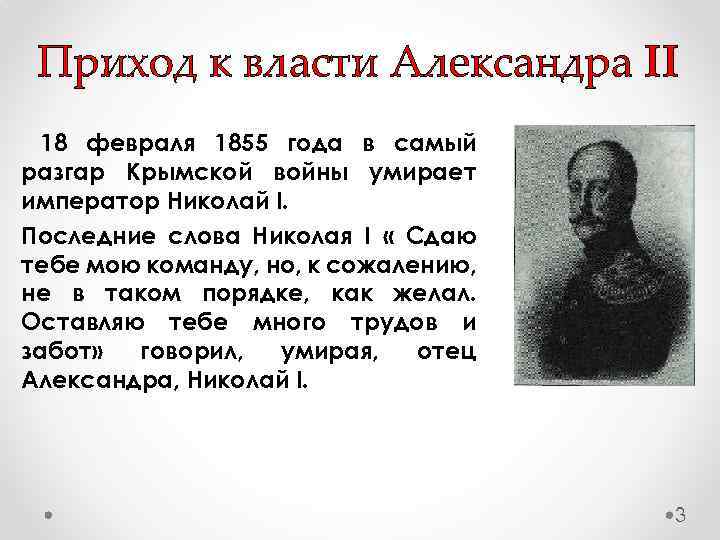 Приход к власти Александра II

18 февраля 1855 года в самый разгар Крымской войны умирает император Николай I.

Последние слова Николая I « Сдаю тебе мою команду, но, к сожалению, не в таком порядке, как желал. Оставляю тебе много трудов и забот» говорил, умирая, отец Александра, Николай I.

3